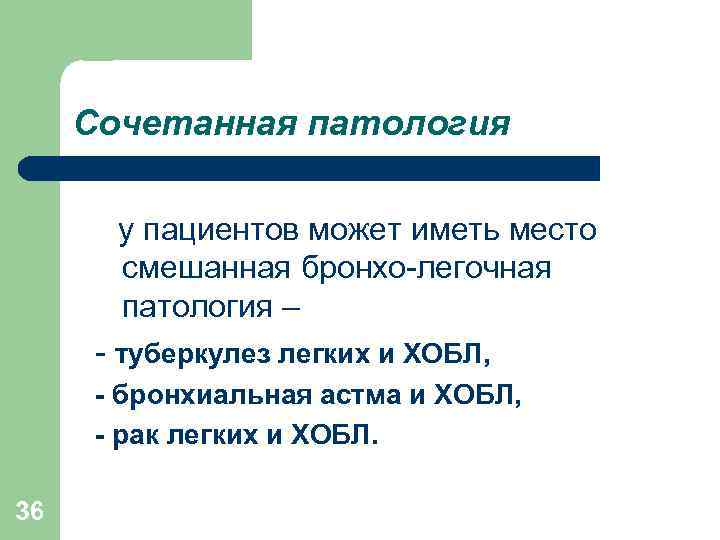 Сочетанная патология

у пациентов может иметь место смешанная бронхо-легочная патология –

- туберкулез легких и ХОБЛ,

- бронхиальная астма и ХОБЛ,

- рак легких и ХОБЛ.

36